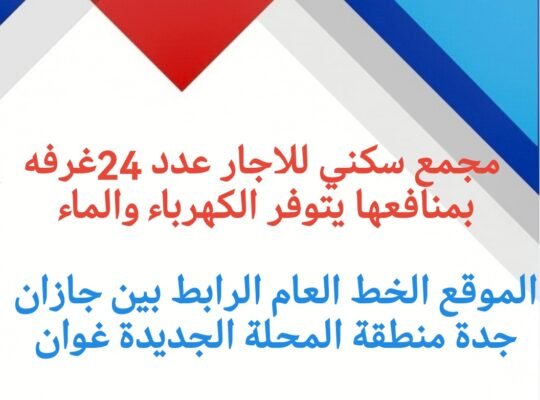 مجمع سكني للاجار عدد 24غرفه بمنافعها يتوفر الكهرباء والماء

الموقع الخط العام الرابط بين جازان جدة منطقة المحلة الجديدة غوان